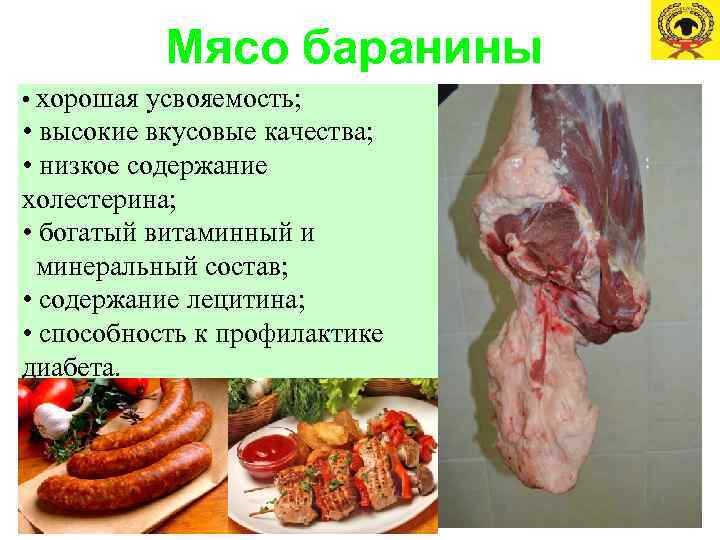 Мясо баранины

• хорошая усвояемость;
• высокие вкусовые качества;
• низкое содержание холестерина;
• богатый витаминный и минеральный состав;
• содержание лецитина;
• способность к профилактике диабета.